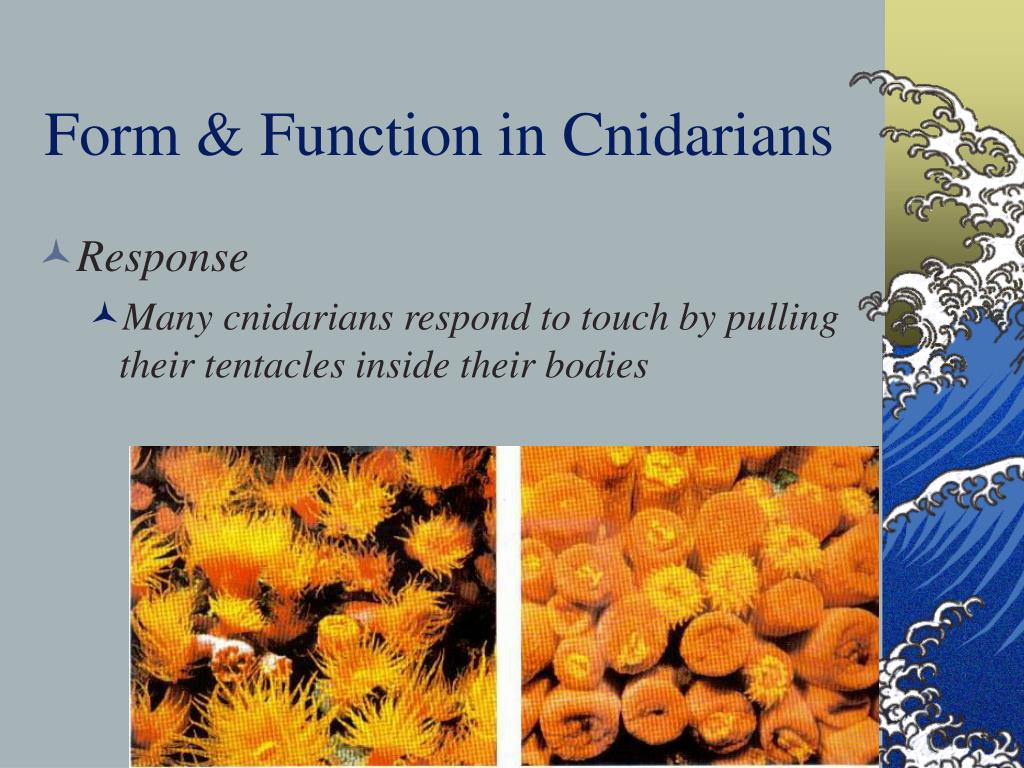 Form & Function in Cnidarians

Response

Many cnidarians respond to touch by pulling their tentacles inside their bodies